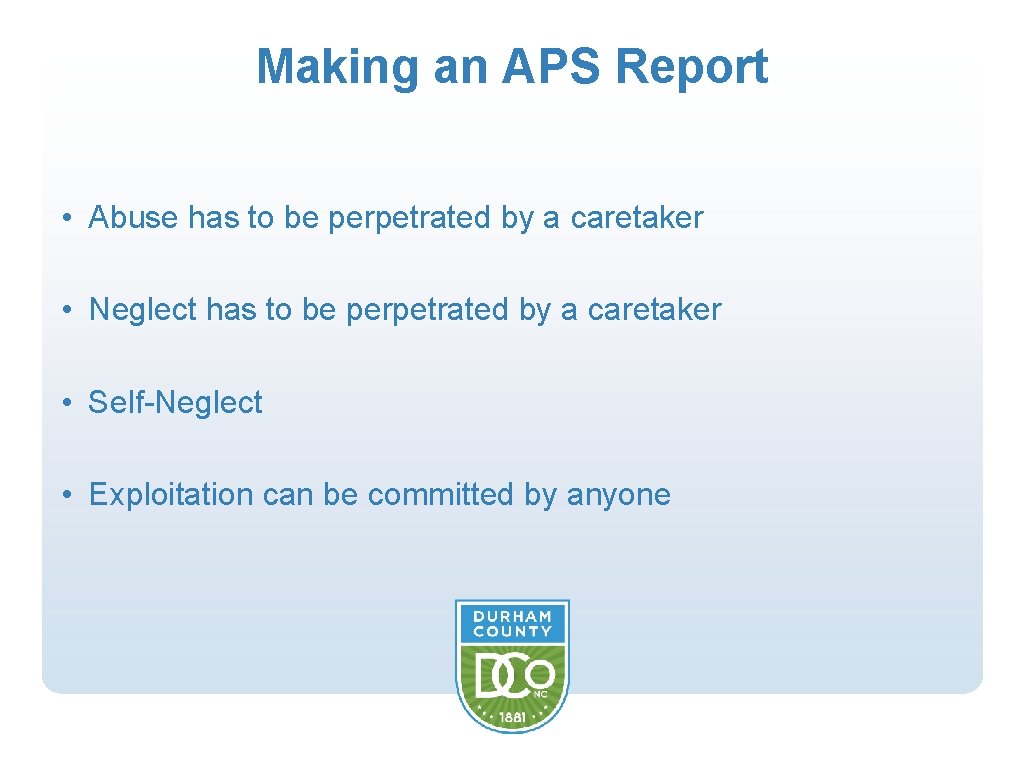 Making an APS Report

• Abuse has to be perpetrated by a caretaker

• Neglect has to be perpetrated by a caretaker

• Self-Neglect

• Exploitation can be committed by anyone

DURHAM COUNTY
DCO
NC
1881